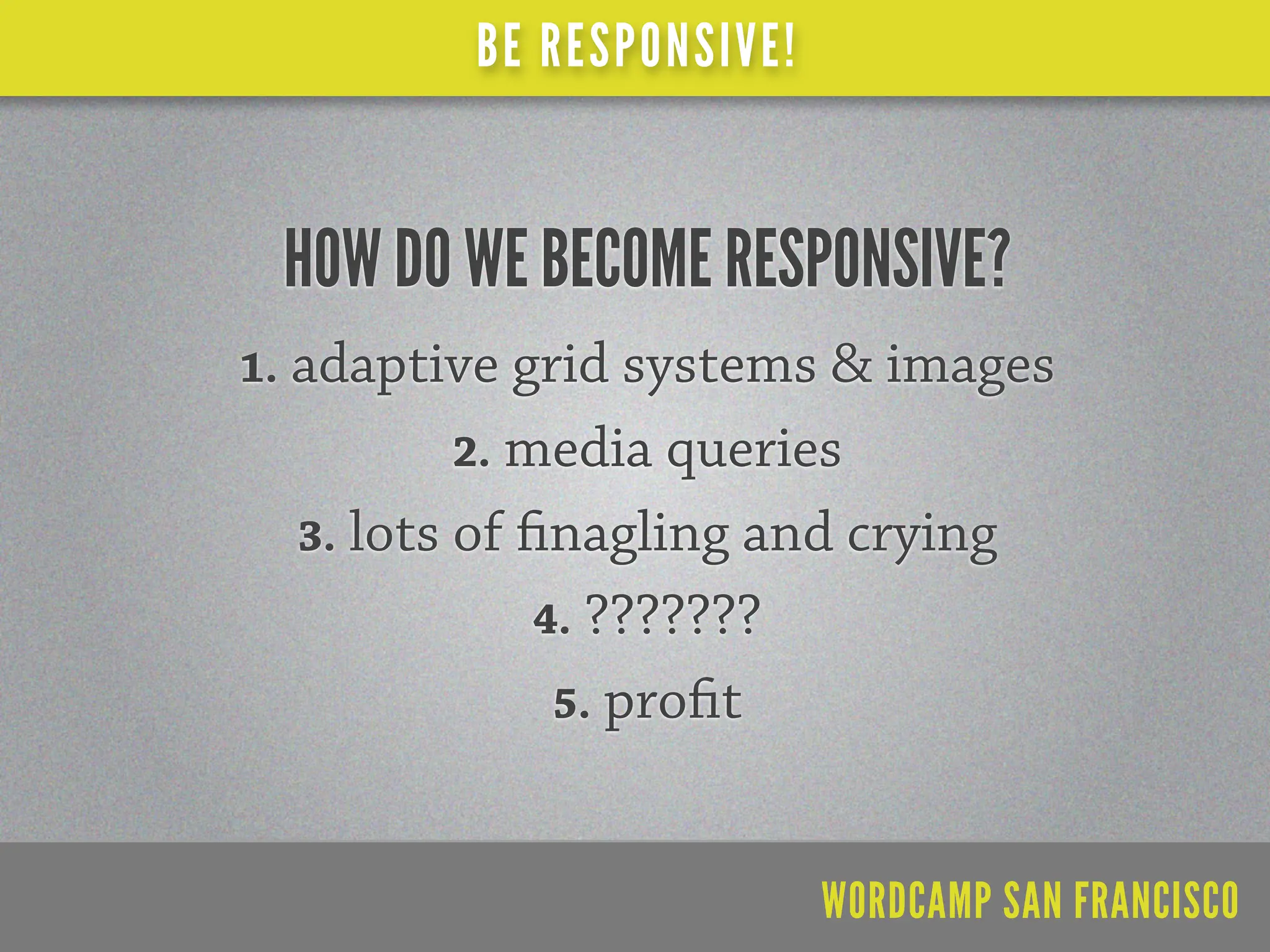 BE RESPONSIVE!

HOW DO WE BECOME RESPONSIVE?

1. adaptive grid systems & images

2. media queries

3. lots of finagling and crying

4. ???????

5. profit

WORDCAMP SAN FRANCISCO